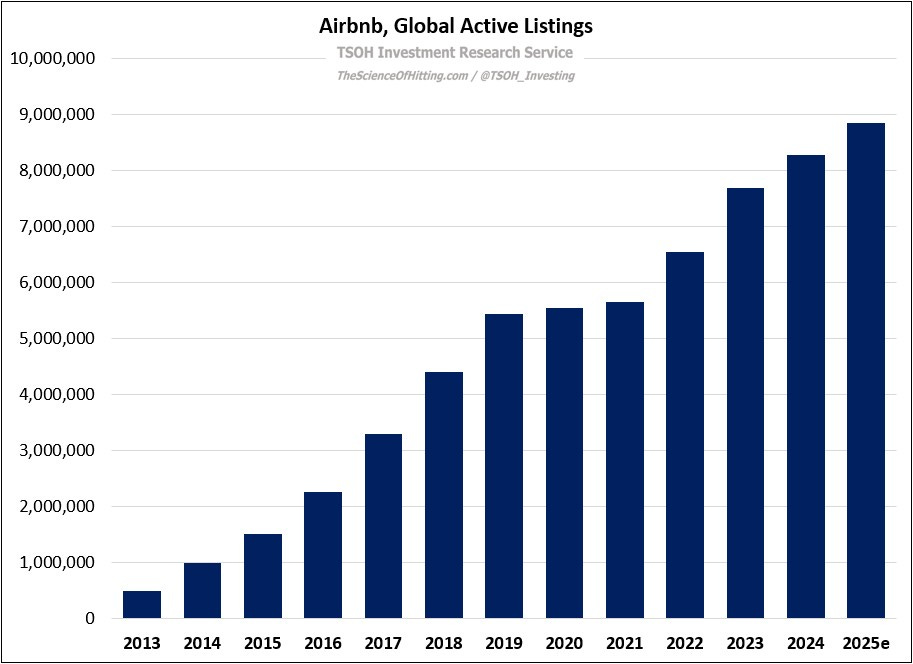 Airbnb, Global Active Listings

TSOH Investment Research Service

TheScienceOfHitting.com / @TSOH_Investing

10,000,000
9,000,000
8,000,000
7,000,000
6,000,000
5,000,000
4,000,000
3,000,000
2,000,000
1,000,000
0

2013 2014 2015 2016 2017 2018 2019 2020 2021 2022 2023 2024 2025e